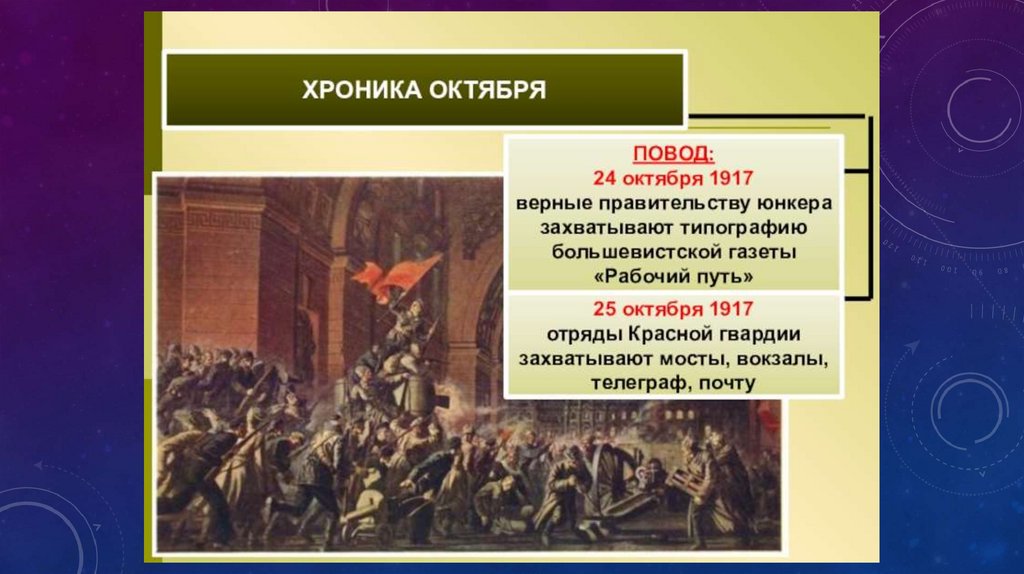 ХРОНИКА ОКТЯБРЯ

ПОВОД:
24 октября 1917
верные правительству юнкера захватывают типографию большевистской газеты «Рабочий путь»

25 октября 1917
отряды Красной гвардии захватывают мосты, вокзалы, телеграф, почту